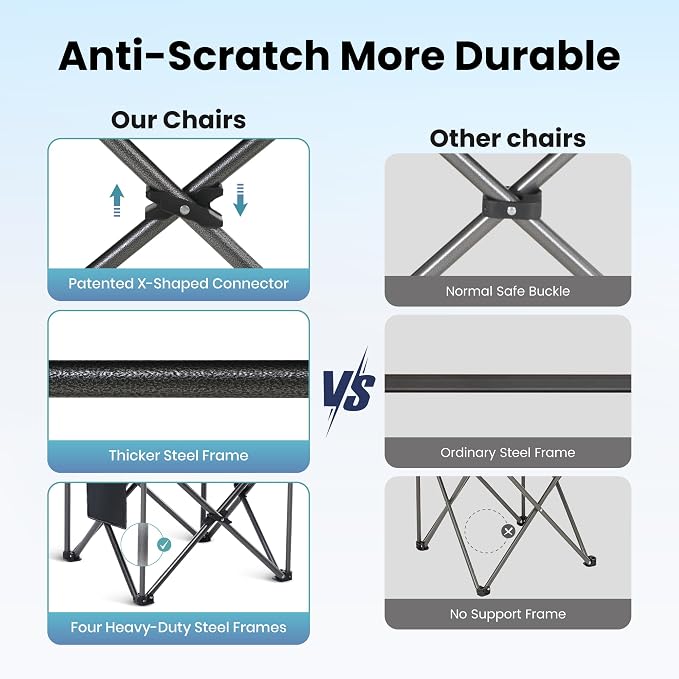 Anti-Scratch More Durable

Our Chairs

Patented X-Shaped Connector

Thicker Steel Frame

Four Heavy-Duty Steel Frames

VS

Other chairs

Normal Safe Buckle

Ordinary Steel Frame

No Support Frame